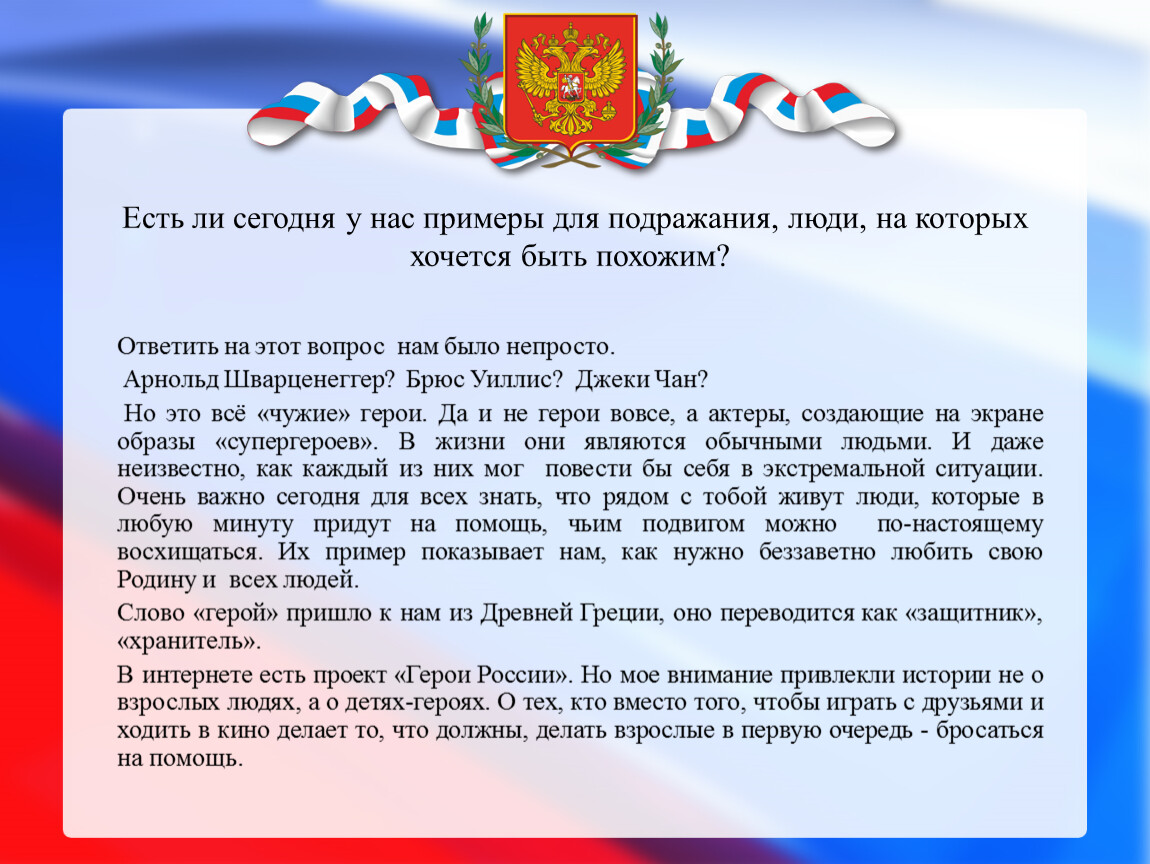 Есть ли сегодня у нас примеры для подражания, люди, на которых хочется быть похожим?

Ответить на этот вопрос нам было непросто.

Арнольд Шварценеггер? Брюс Уиллис? Джеки Чан?

Но это всё «чужие» герои. Да и не герои вовсе, а актеры, создающие на экране образы «супергероев». В жизни они являются обычными людьми. И даже неизвестно, как каждый из них мог повести бы себя в экстремальной ситуации. Очень важно сегодня для всех знать, что рядом с тобой живут люди, которые в любую минуту придут на помощь, чьим подвигом можно по-настоящему восхищаться. Их пример показывает нам, как нужно беззаветно любить свою Родину и всех людей.

Слово «герой» пришло к нам из Древней Греции, оно переводится как «защитник», «хранитель».

В интернете есть проект «Герои России». Но мое внимание привлекли истории не о взрослых людях, а о детях-героях. О тех, кто вместо того, чтобы играть с друзьями и ходить в кино делает то, что должны, делать взрослые в первую очередь - бросаться на помощь.